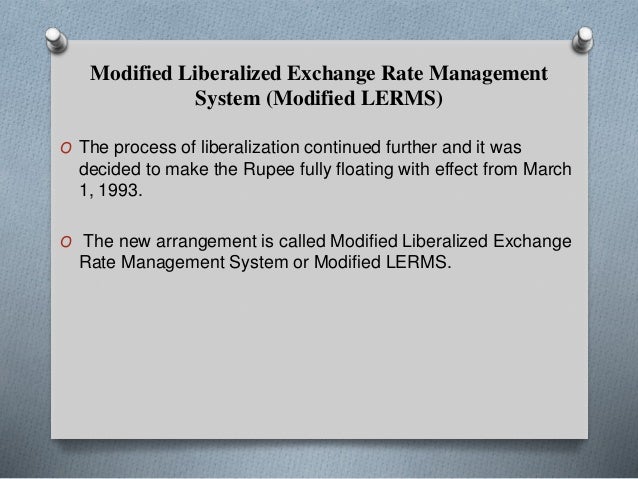 Modified Liberalized Exchange Rate Management System (Modified LERMS)

O The process of liberalization continued further and it was decided to make the Rupee fully floating with effect from March 1, 1993.

O The new arrangement is called Modified Liberalized Exchange Rate Management System or Modified LERMS.